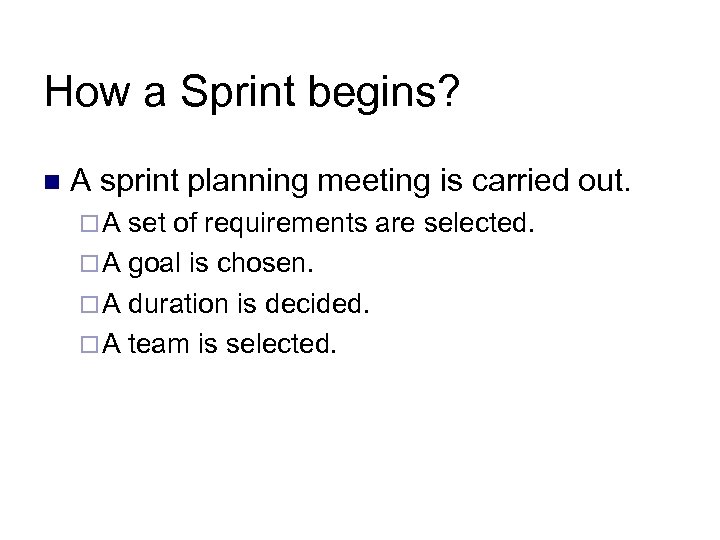 How a Sprint begins?

- A sprint planning meeting is carried out.
  - A set of requirements are selected.
  - A goal is chosen.
  - A duration is decided.
  - A team is selected.